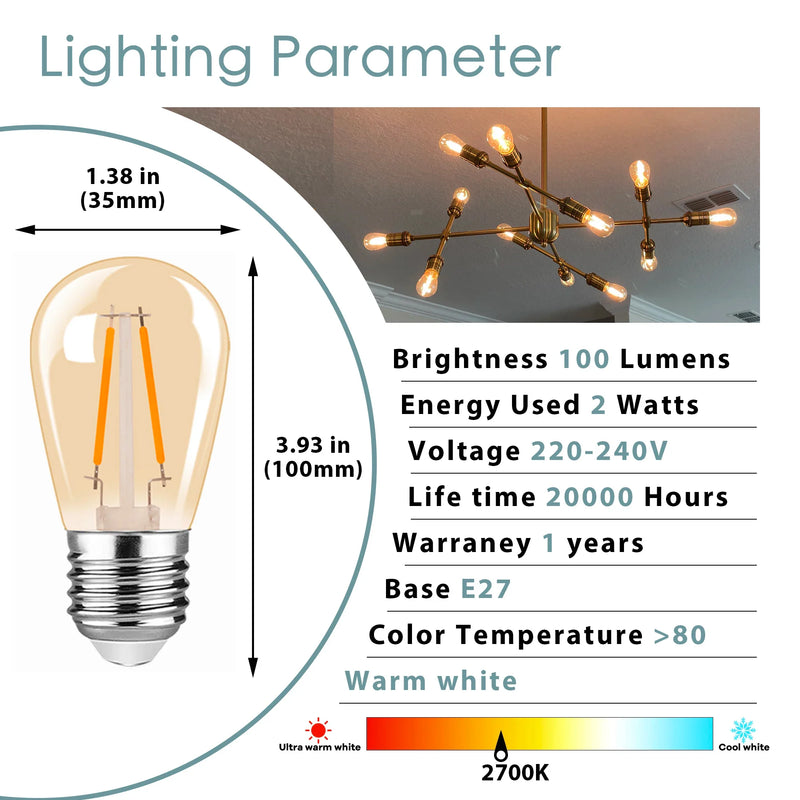 Lighting Parameter

1.38 in
(35mm)

3.93 in
(100mm)

Brightness 100 Lumens

Energy Used 2 Watts

Voltage 220-240V

Life time 20000 Hours

Warraney 1 years

Base E27

Color Temperature >80

Warm white

Ultra warm white

Cool white

2700K